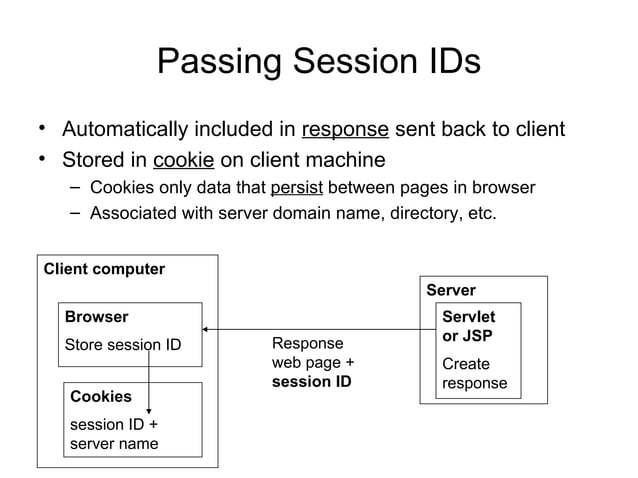 Passing Session IDs

• Automatically included in response sent back to client
• Stored in cookie on client machine
– Cookies only data that persist between pages in browser
– Associated with server domain name, directory, etc.

Client computer

Browser
Store session ID

Cookies
session ID + server name

Response web page + session ID

Server

Servlet or JSP
Create response